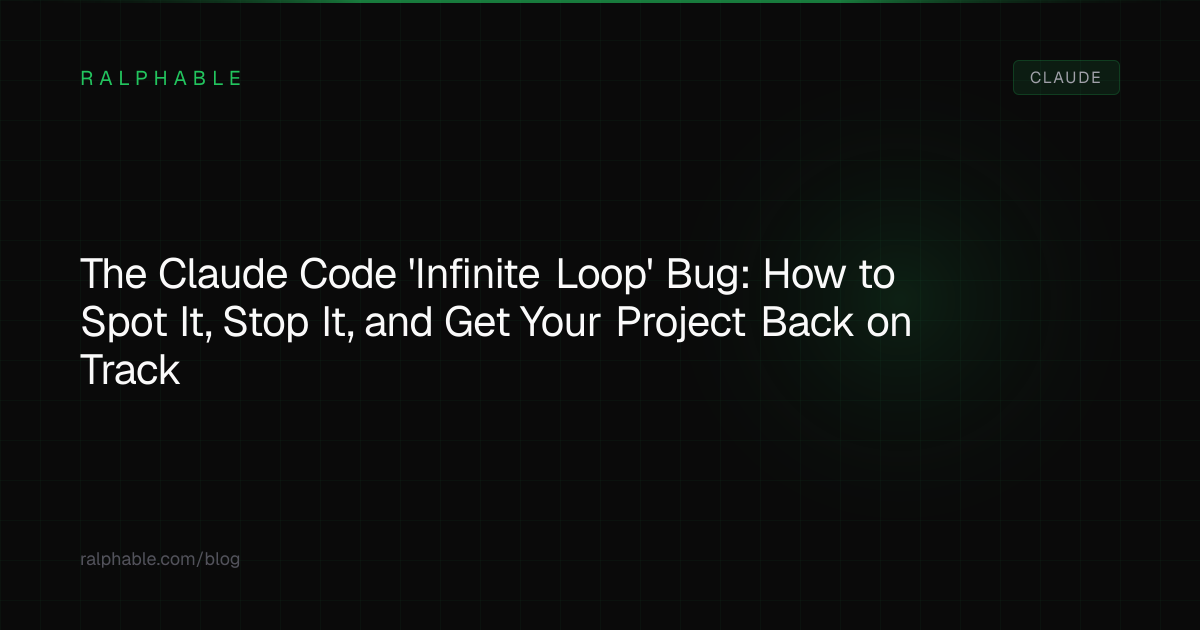 RALPHABLE

CLAUDE

The Claude Code 'Infinite Loop' Bug: How to Spot It, Stop It, and Get Your Project Back on Track

ralphable.com/blog